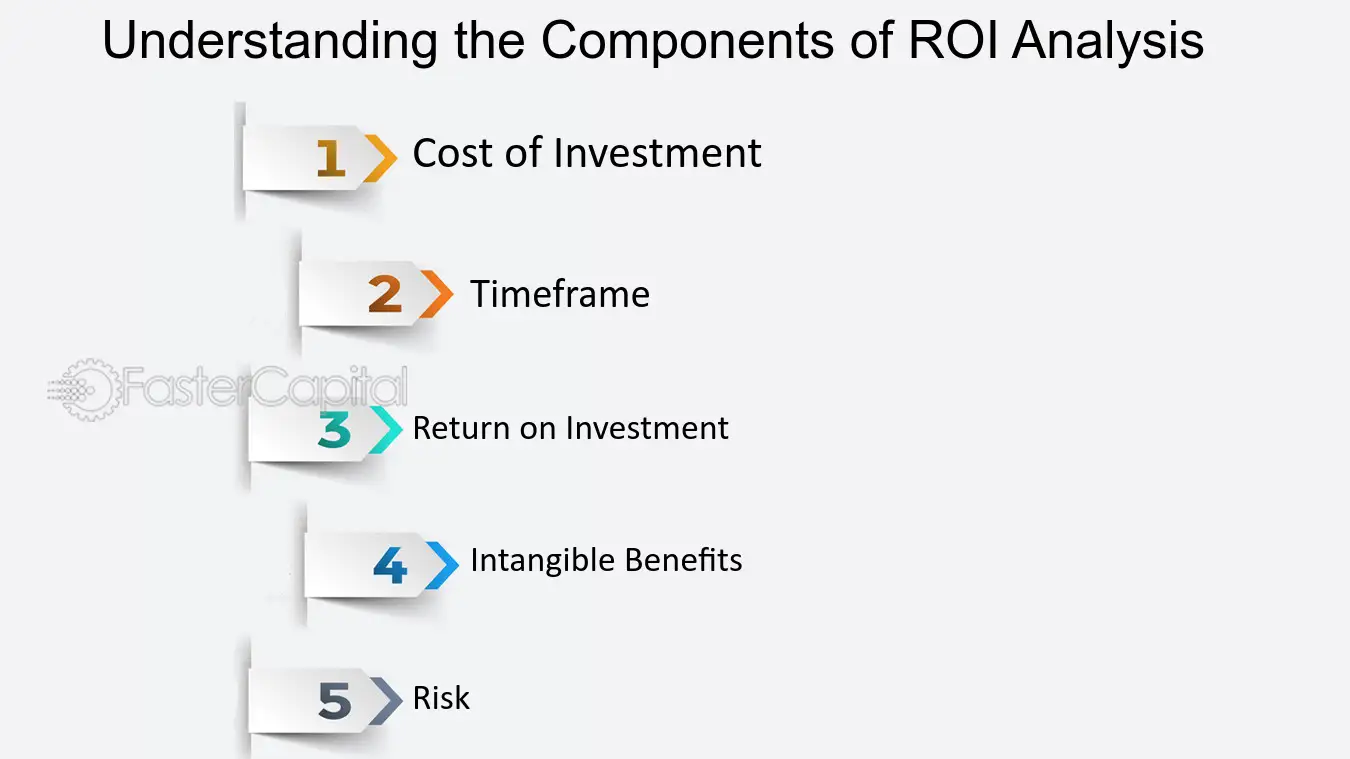 Understanding the Components of ROI Analysis

1 Cost of Investment

2 Timeframe

3 Return on Investment

4 Intangible Benefits

5 Risk

FasterCapital